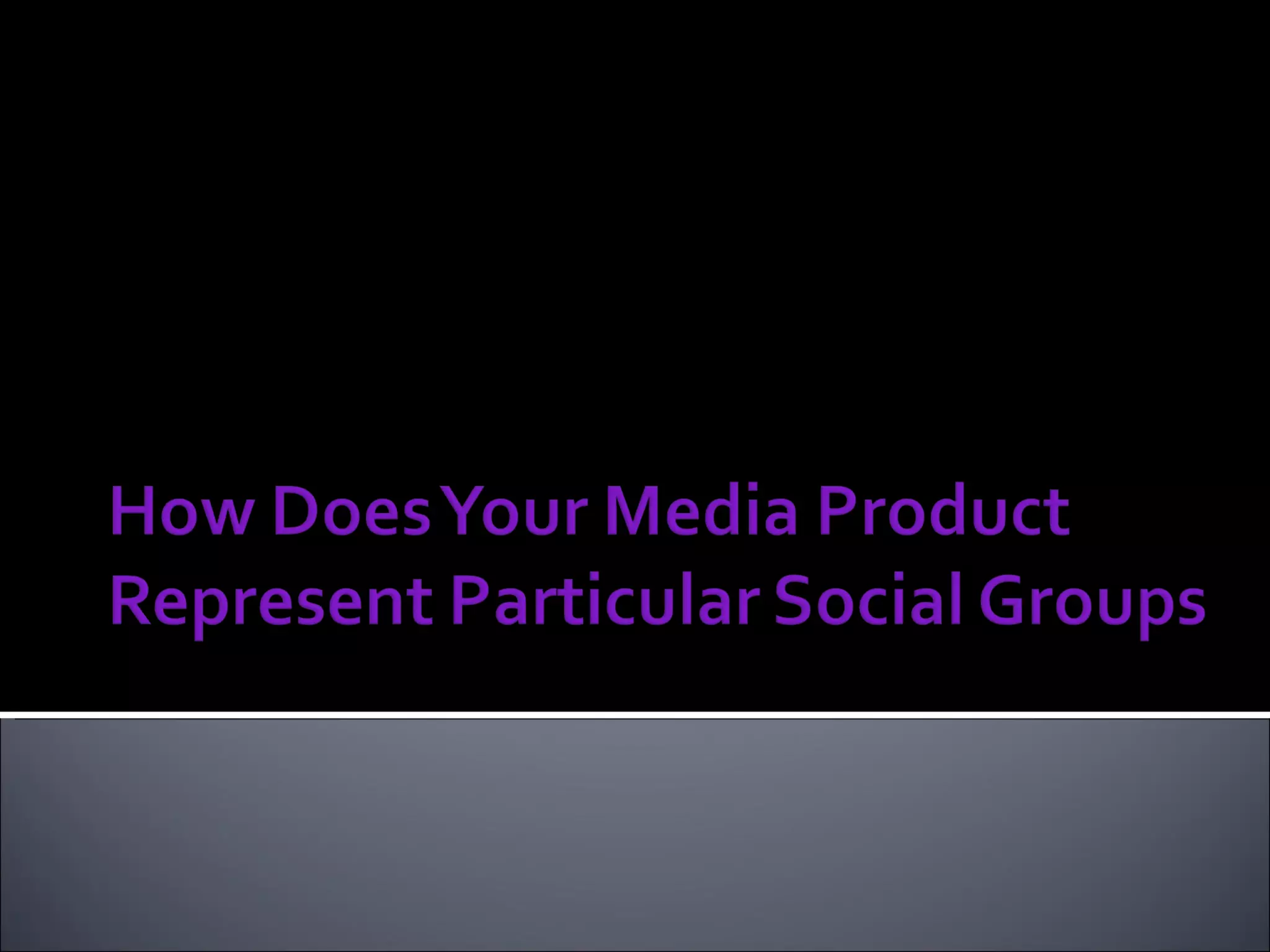 How Does Your Media Product Represent Particular Social Groups